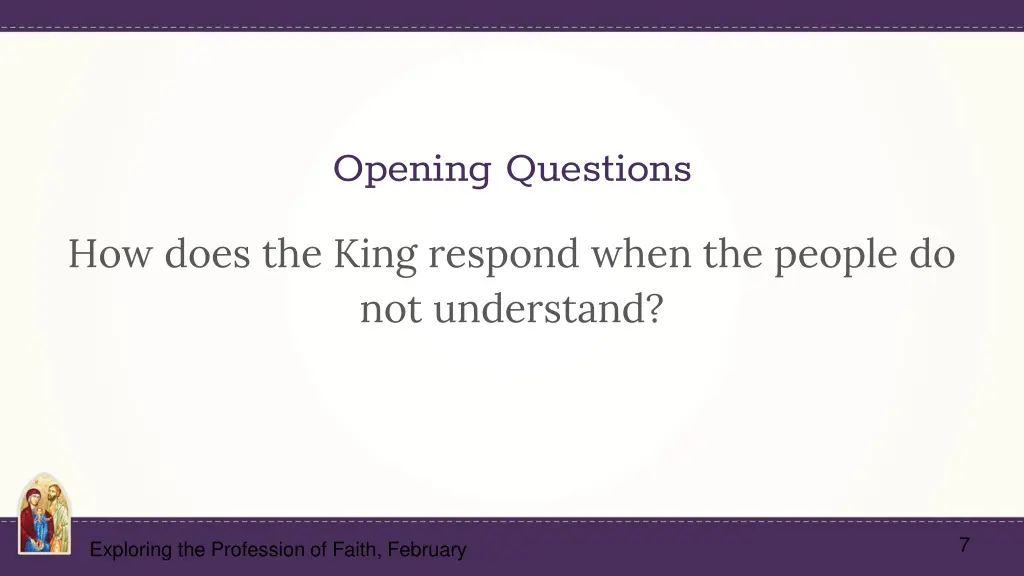 Opening Questions

How does the King respond when the people do not understand?

Exploring the Profession of Faith, February

7